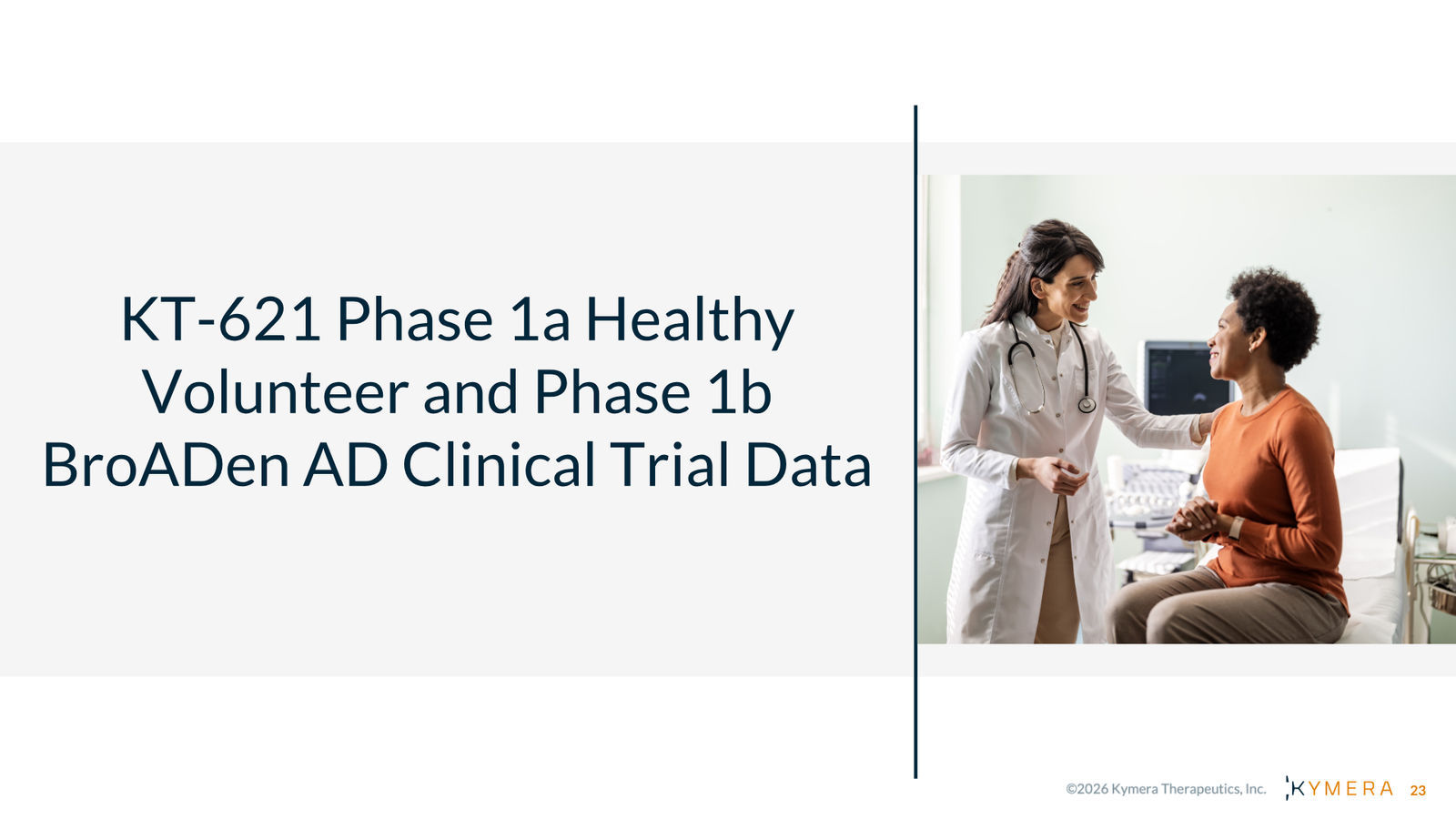 KT-621 Phase 1a Healthy Volunteer and Phase 1b BroADen AD Clinical Trial Data

©2026 Kymera Therapeutics, Inc.

KYMERA

23